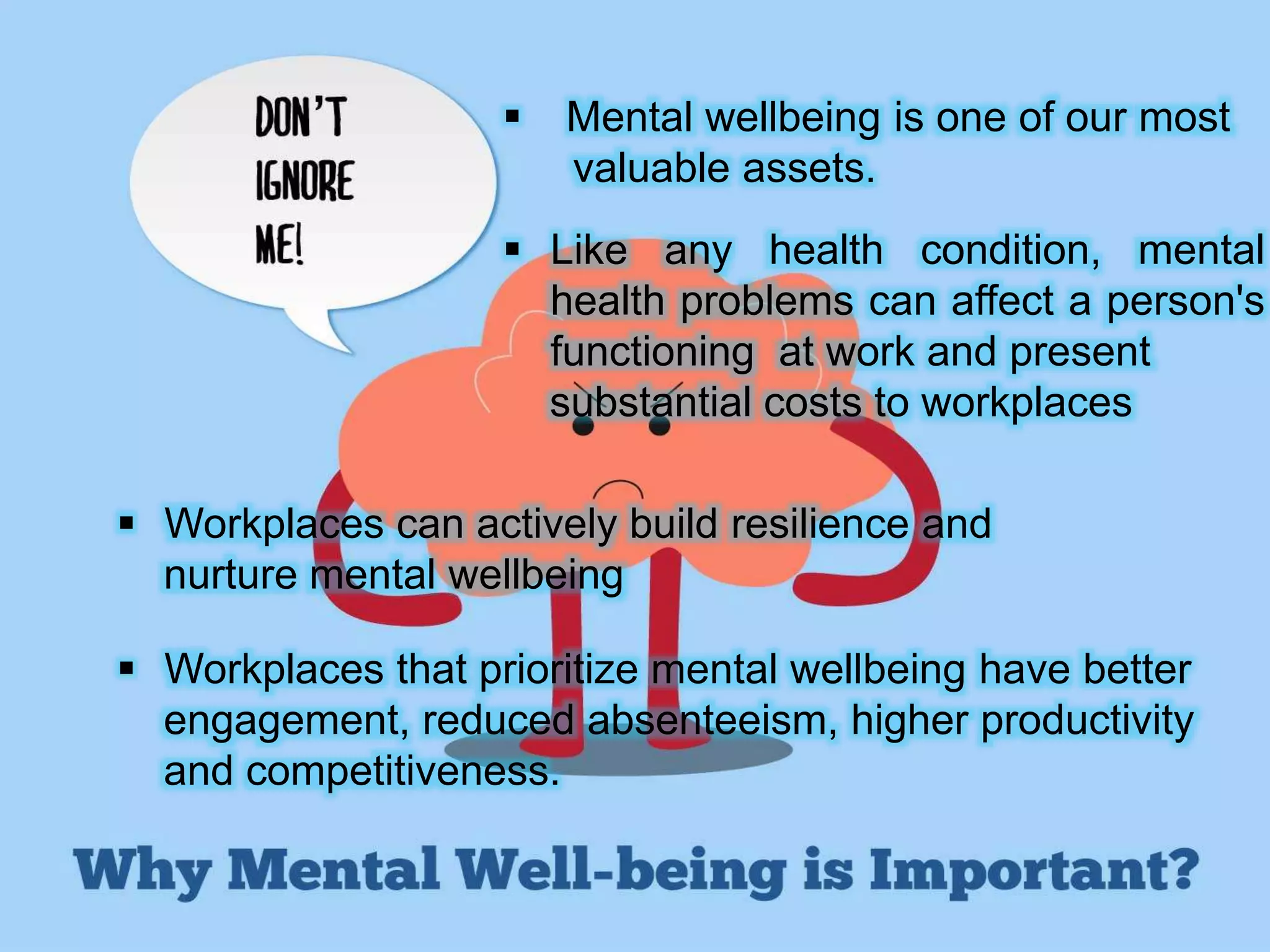 DON'T IGNORE ME!

▪ Mental wellbeing is one of our most valuable assets.

▪ Like any health condition, mental health problems can affect a person's functioning at work and present substantial costs to workplaces

▪ Workplaces can actively build resilience and nurture mental wellbeing

▪ Workplaces that prioritize mental wellbeing have better engagement, reduced absenteeism, higher productivity and competitiveness.

Why Mental Well-being is Important?